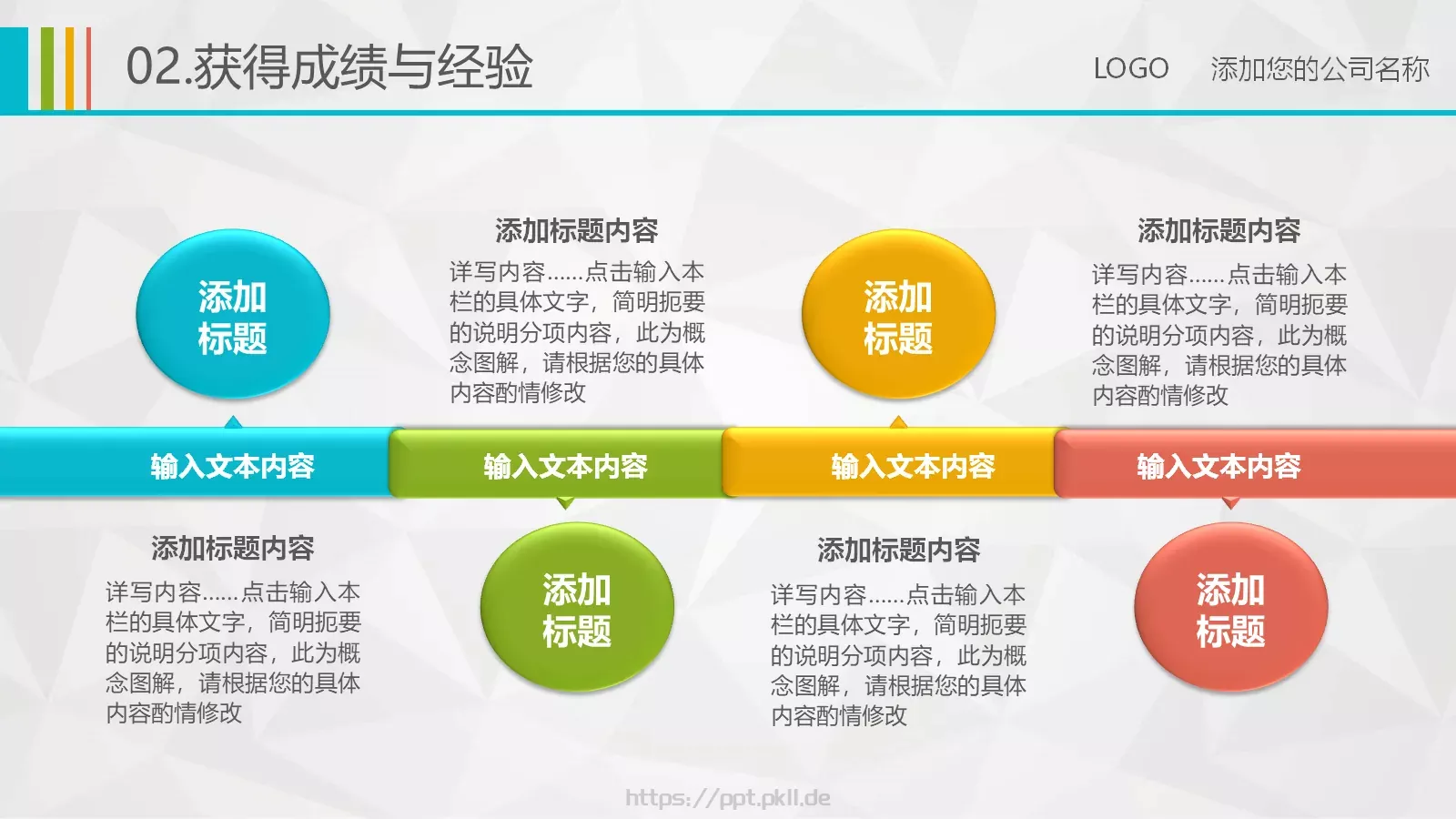 02.获得成绩与经验

LOGO　添加您的公司名称

添加标题

添加标题内容

详写内容……点击输入本栏的具体文字，简明扼要的说明分项内容，此为概念图解，请根据您的具体内容酌情修改

添加标题

添加标题内容

详写内容……点击输入本栏的具体文字，简明扼要的说明分项内容，此为概念图解，请根据您的具体内容酌情修改

输入文本内容

输入文本内容

输入文本内容

输入文本内容

添加标题内容

详写内容……点击输入本栏的具体文字，简明扼要的说明分项内容，此为概念图解，请根据您的具体内容酌情修改

添加标题

添加标题内容

详写内容……点击输入本栏的具体文字，简明扼要的说明分项内容，此为概念图解，请根据您的具体内容酌情修改

添加标题

https://ppt.pkll.de